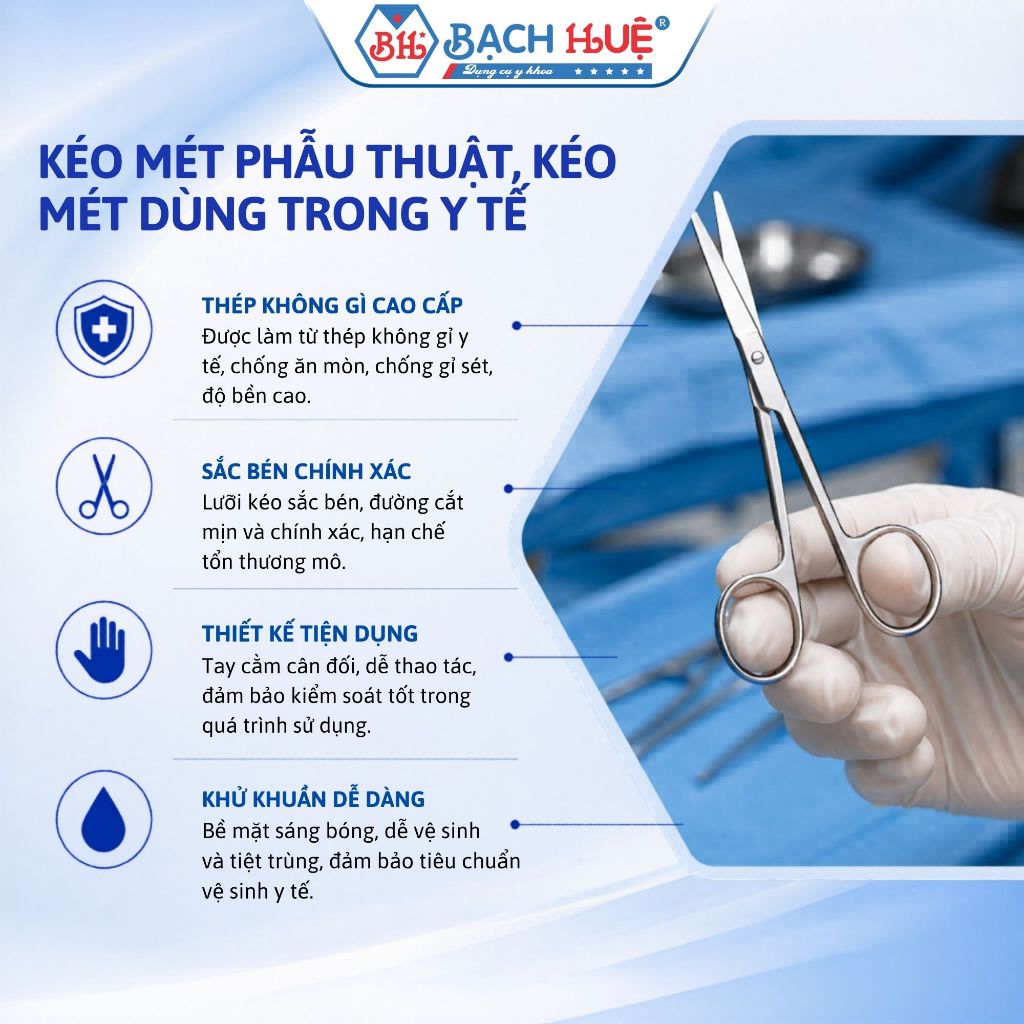 BH BẠCH HUỆ®
Dụng cụ y khoa ★★★★★

KÉO MÉT PHẪU THUẬT, KÉO MÉT DÙNG TRONG Y TẾ

THÉP KHÔNG GÌ CAO CẤP
Được làm từ thép không gỉ y tế, chống ăn mòn, chống gỉ sét, độ bền cao.

SẮC BÉN CHÍNH XÁC
Lưỡi kéo sắc bén, đường cắt mịn và chính xác, hạn chế tổn thương mô.

THIẾT KẾ TIỆN DỤNG
Tay cầm cân đối, dễ thao tác, đảm bảo kiểm soát tốt trong quá trình sử dụng.

KHỬ KHUẨN DỄ DÀNG
Bề mặt sáng bóng, dễ vệ sinh và tiệt trùng, đảm bảo tiêu chuẩn vệ sinh y tế.